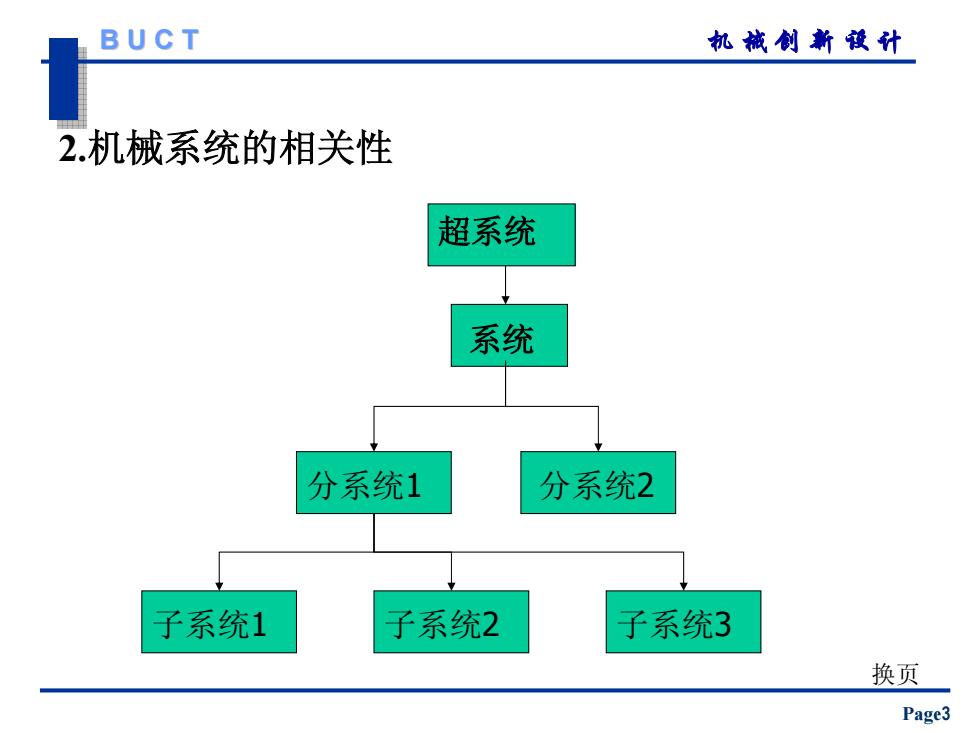 BUCT

机械创新设计

2.机械系统的相关性

超系统

系统

分系统1

分系统2

子系统1

子系统2

子系统3

换页

Page3